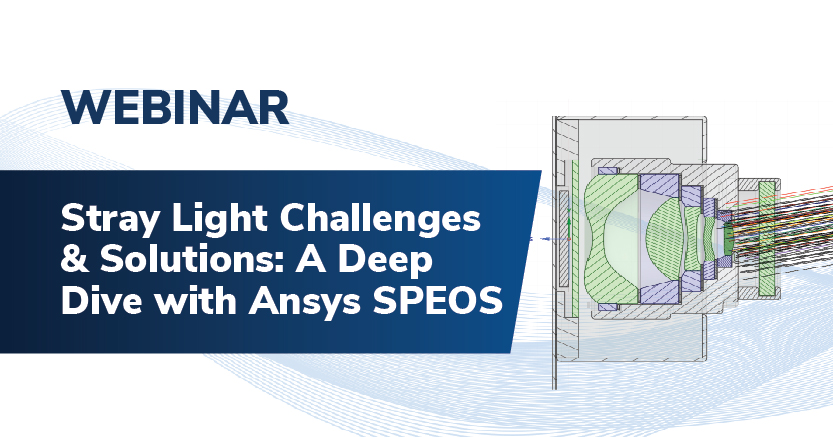 WEBINAR

Stray Light Challenges & Solutions: A Deep Dive with Ansys SPEOS